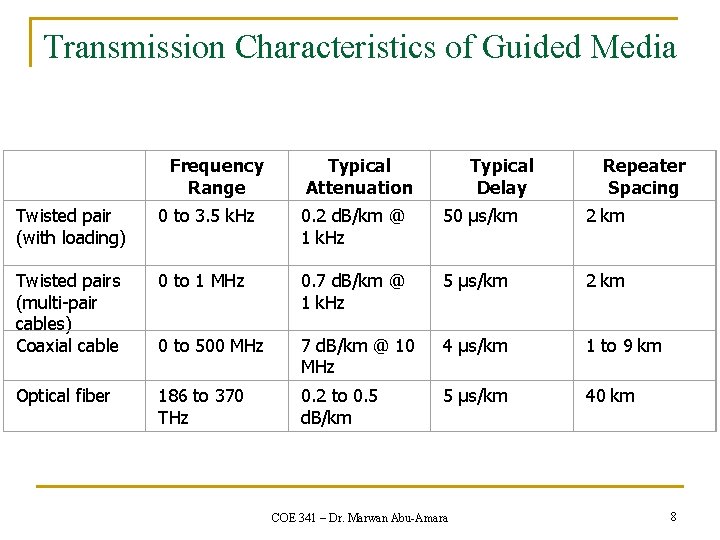 Transmission Characteristics of Guided Media

|  | Frequency Range | Typical Attenuation | Typical Delay | Repeater Spacing |
|---|---|---|---|---|
| Twisted pair (with loading) | 0 to 3.5 kHz | 0.2 dB/km @ 1 kHz | 50 μs/km | 2 km |
| Twisted pairs (multi-pair cables) | 0 to 1 MHz | 0.7 dB/km @ 1 kHz | 5 μs/km | 2 km |
| Coaxial cable | 0 to 500 MHz | 7 dB/km @ 10 MHz | 4 μs/km | 1 to 9 km |
| Optical fiber | 186 to 370 THz | 0.2 to 0.5 dB/km | 5 μs/km | 40 km |

COE 341 – Dr. Marwan Abu-Amara

8